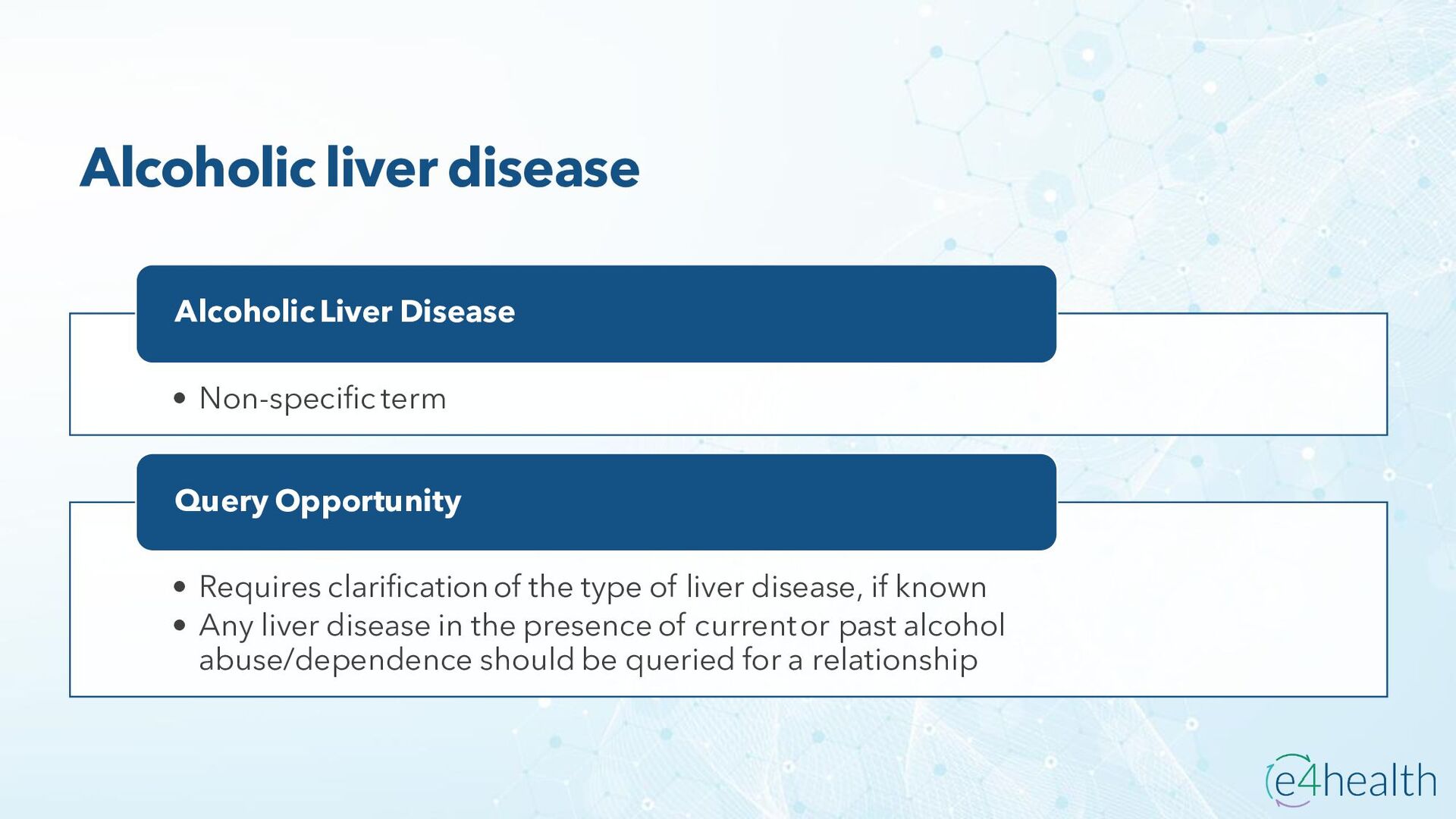 Alcoholic liver disease

Alcoholic Liver Disease

• Non-specific term

Query Opportunity

• Requires clarification of the type of liver disease, if known
• Any liver disease in the presence of current or past alcohol abuse/dependence should be queried for a relationship

e4health